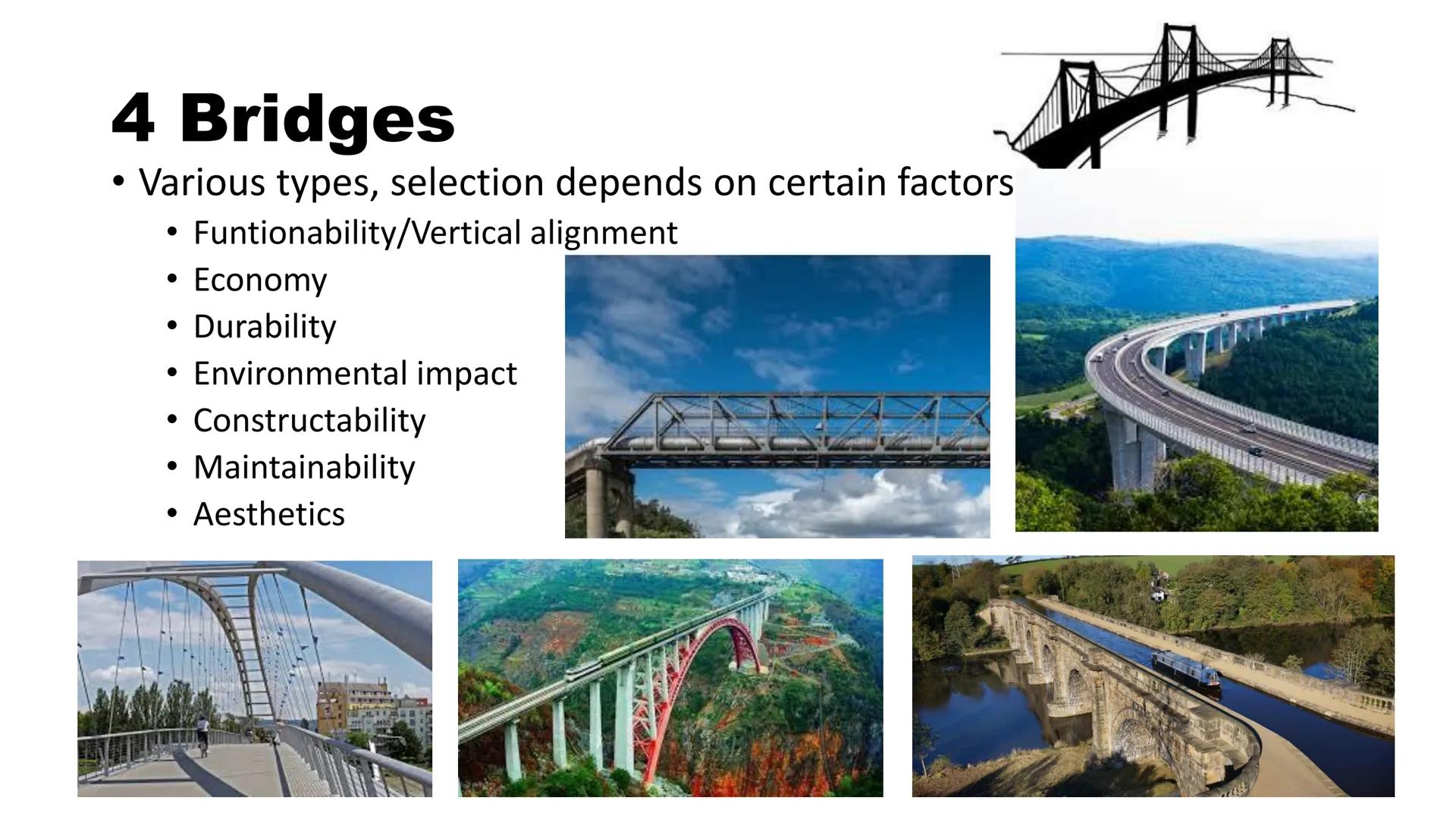 4 Bridges

• Various types, selection depends on certain factors
  • Funtionability/Vertical alignment
  • Economy
  • Durability
  • Environmental impact
  • Constructability
  • Maintainability
  • Aesthetics